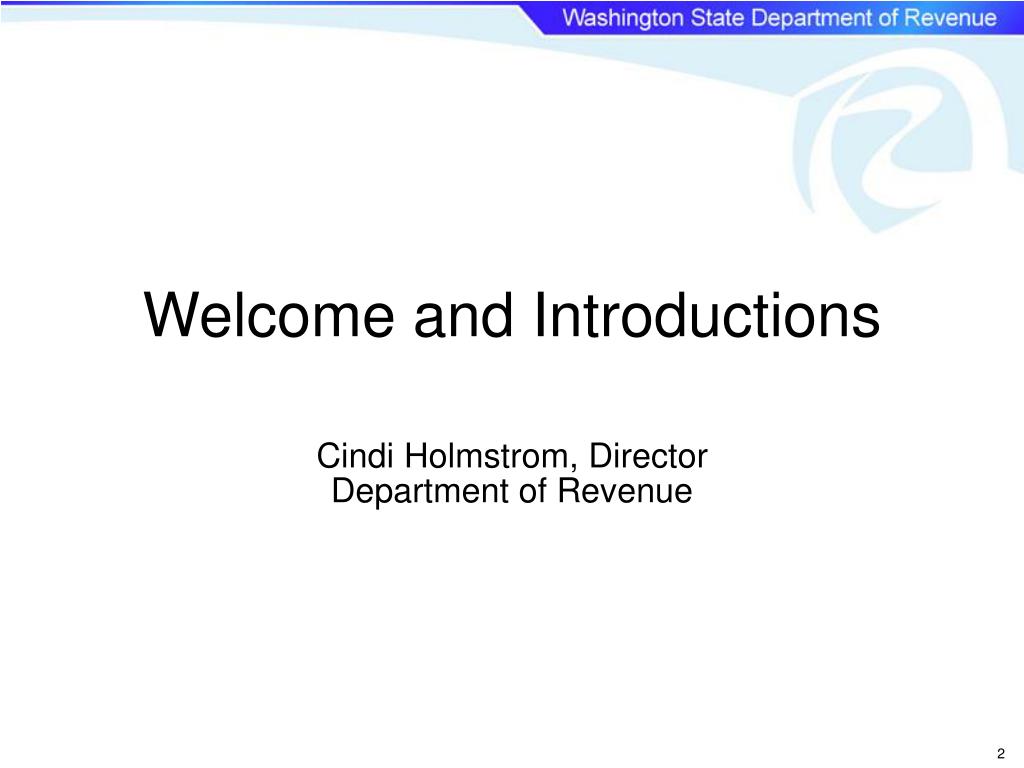 Washington State Department of Revenue

Welcome and Introductions

Cindi Holmstrom, Director
Department of Revenue

2